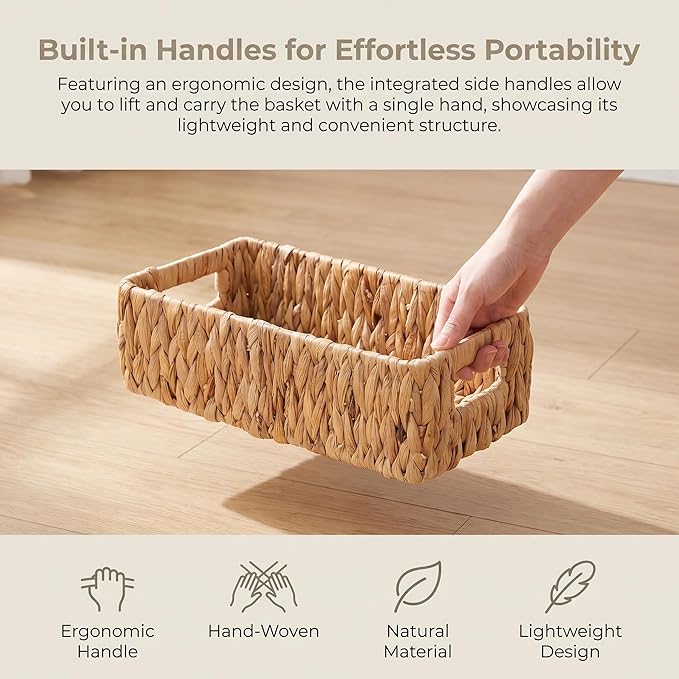 Built-in Handles for Effortless Portability

Featuring an ergonomic design, the integrated side handles allow you to lift and carry the basket with a single hand, showcasing its lightweight and convenient structure.

Ergonomic Handle

Hand-Woven

Natural Material

Lightweight Design